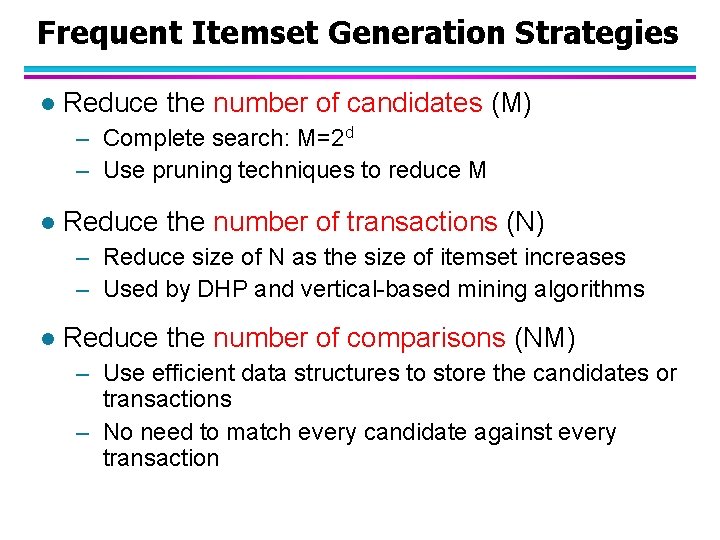 Frequent Itemset Generation Strategies

● Reduce the number of candidates (M)
– Complete search: $M=2^d$
– Use pruning techniques to reduce M

● Reduce the number of transactions (N)
– Reduce size of N as the size of itemset increases
– Used by DHP and vertical-based mining algorithms

● Reduce the number of comparisons (NM)
– Use efficient data structures to store the candidates or transactions
– No need to match every candidate against every transaction